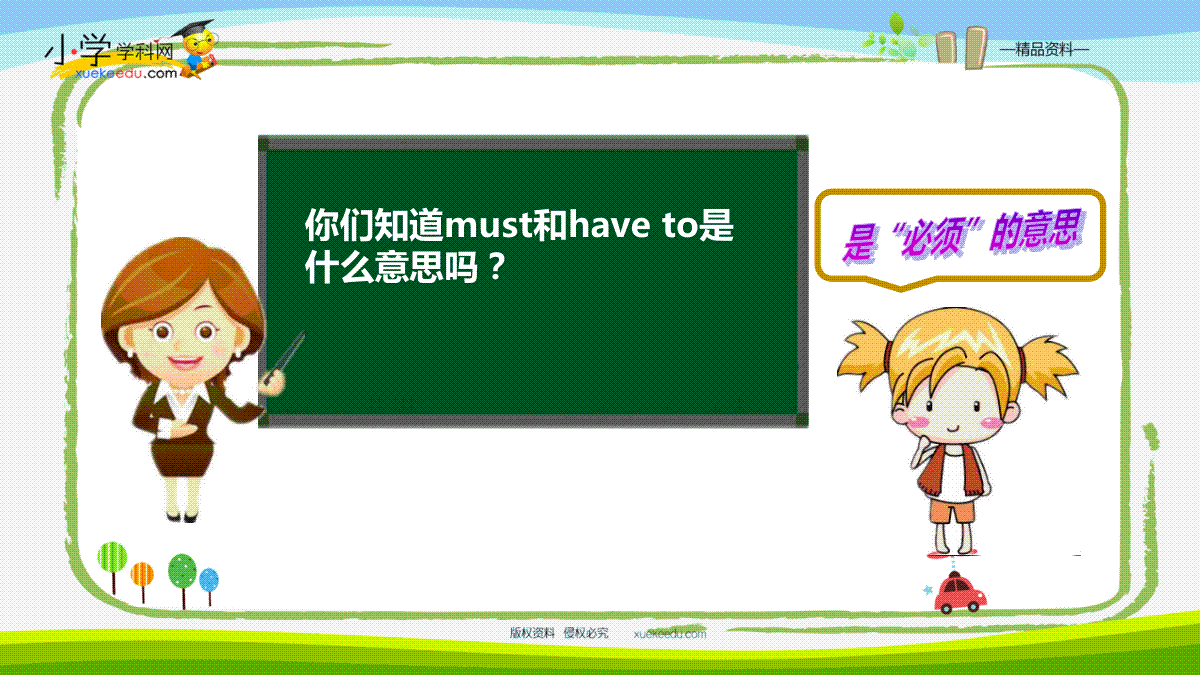 小学学科网
xuekeedu.com

—精品资料—

你们知道must和have to是什么意思吗？

是“必须”的意思

版权资料 侵权必究 xuekeedu.com